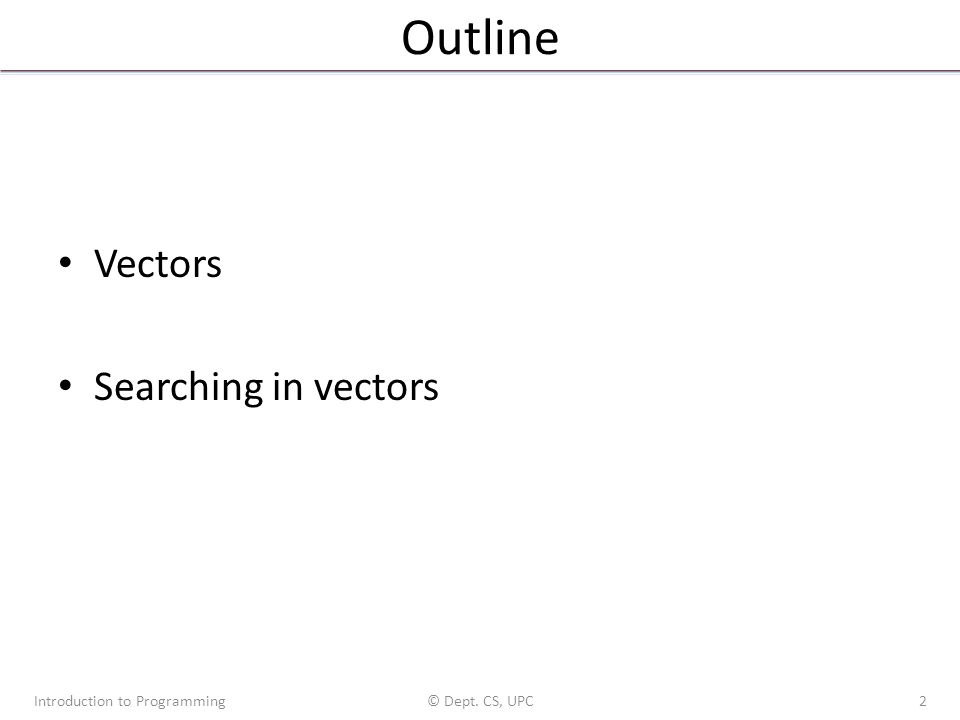 Outline

• Vectors

• Searching in vectors

Introduction to Programming © Dept. CS, UPC 2